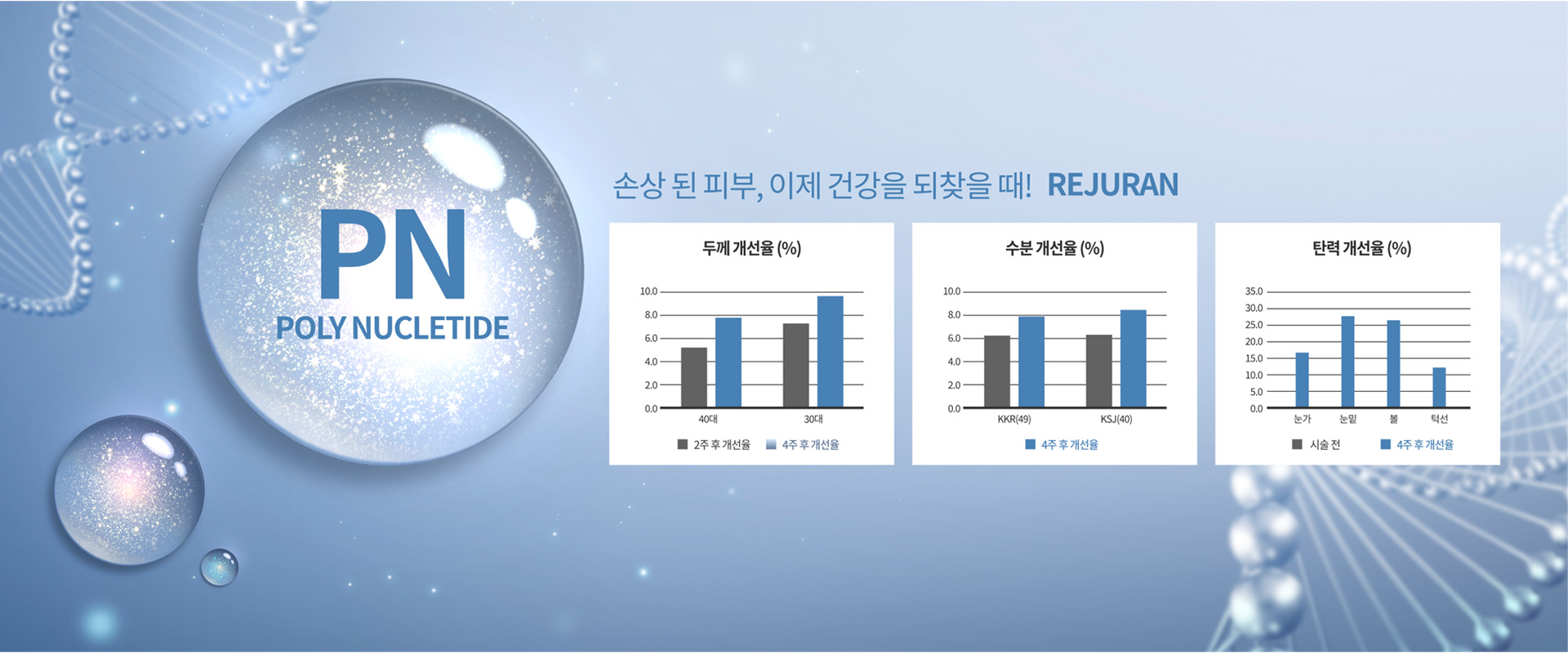 PN
POLY NUCLETIDE

손상 된 피부, 이제 건강을 되찾을 때! REJURAN

두께 개선율 (%)

10.0
8.0
6.0
4.0
2.0
0.0

40대 30대

2주 후 개선율 4주 후 개선율

수분 개선율 (%)

10.0
8.0
6.0
4.0
2.0
0.0

KKR(49) KSJ(40)

4주 후 개선율

탄력 개선율 (%)

35.0
30.0
25.0
20.0
15.0
10.0
5.0
0.0

눈가 눈밑 볼 턱선

시술 전 4주 후 개선율